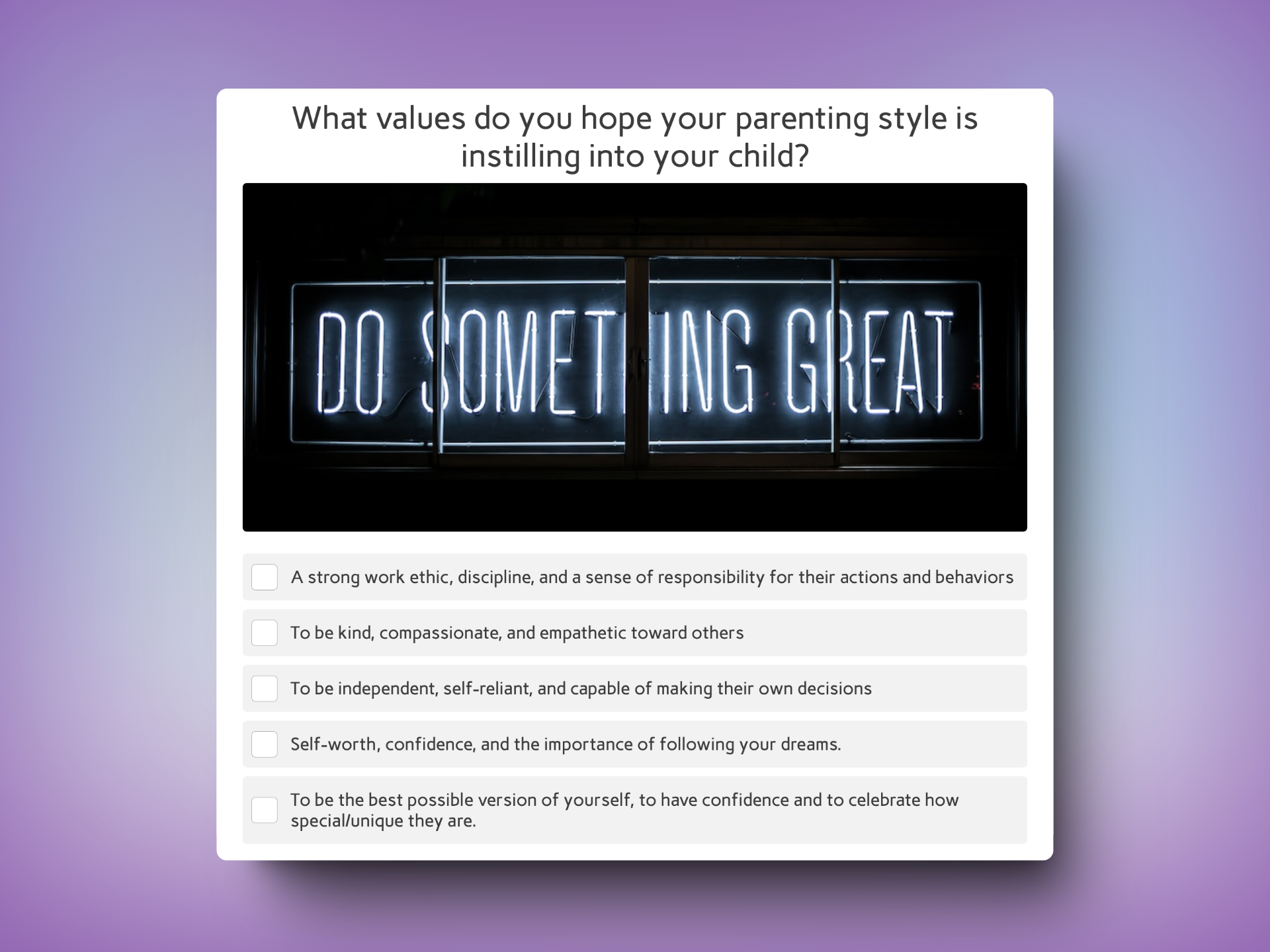 What values do you hope your parenting style is instilling into your child?

DO SOMETHING GREAT

A strong work ethic, discipline, and a sense of responsibility for their actions and behaviors

To be kind, compassionate, and empathetic toward others

To be independent, self-reliant, and capable of making their own decisions

Self-worth, confidence, and the importance of following your dreams.

To be the best possible version of yourself, to have confidence and to celebrate how special/unique they are.